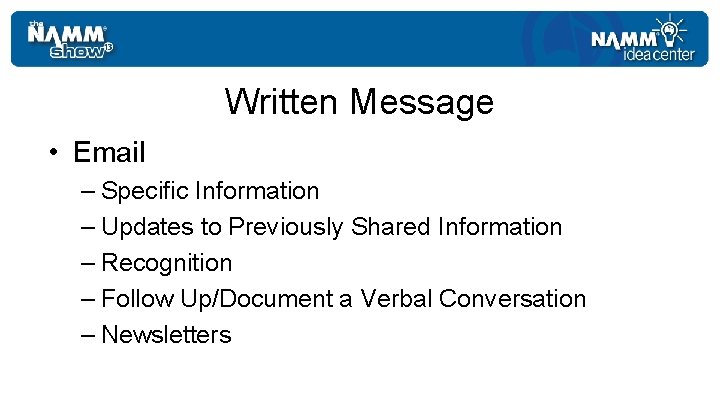 the NAMM show 13

NAMM idea center

Written Message

• Email
– Specific Information
– Updates to Previously Shared Information
– Recognition
– Follow Up/Document a Verbal Conversation
– Newsletters